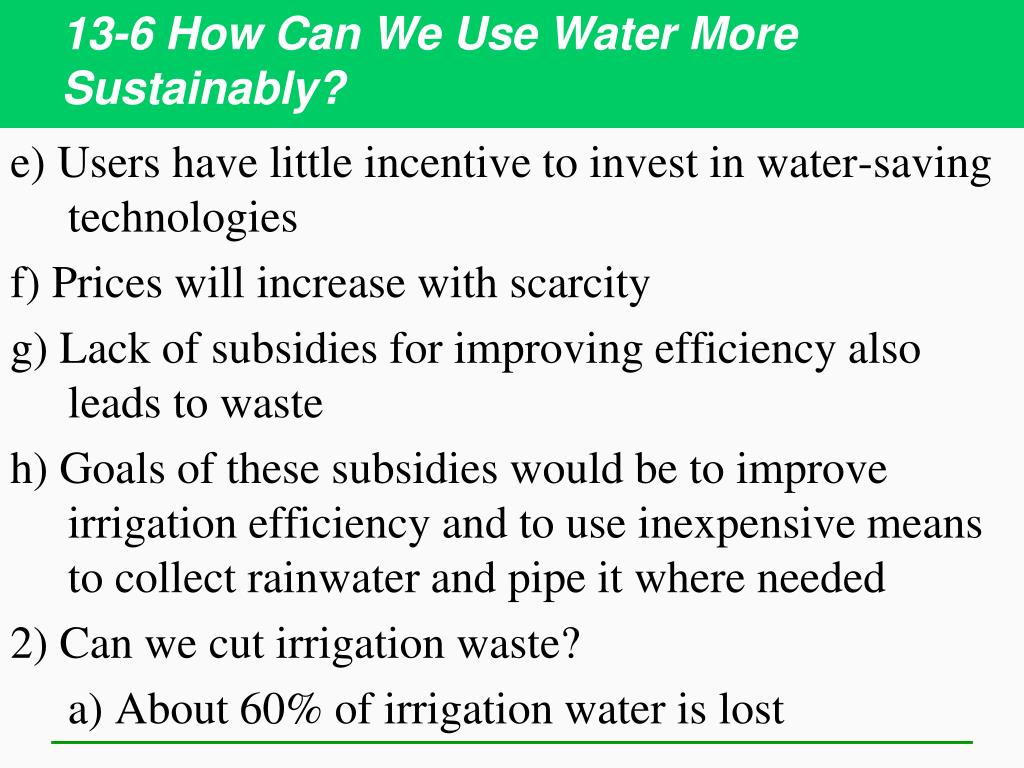 13-6 How Can We Use Water More Sustainably?

e) Users have little incentive to invest in water-saving technologies

f) Prices will increase with scarcity

g) Lack of subsidies for improving efficiency also leads to waste

h) Goals of these subsidies would be to improve irrigation efficiency and to use inexpensive means to collect rainwater and pipe it where needed

2) Can we cut irrigation waste?

a) About 60% of irrigation water is lost